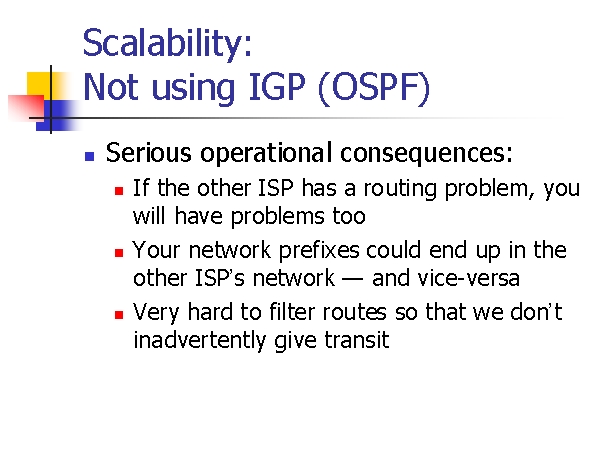 Scalability:
Not using IGP (OSPF)

- Serious operational consequences:
  - If the other ISP has a routing problem, you will have problems too
  - Your network prefixes could end up in the other ISP's network — and vice-versa
  - Very hard to filter routes so that we don't inadvertently give transit